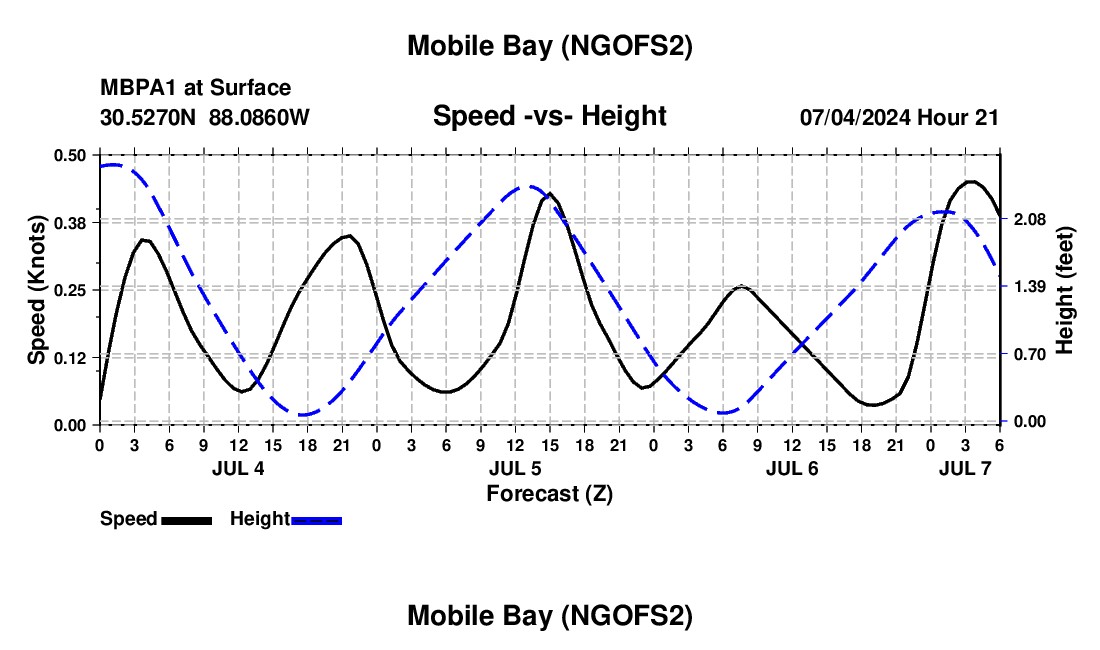 Mobile Bay (NGOFS2)

MBPA1 at Surface
30.5270N 88.0860W

Speed -vs- Height

07/04/2024 Hour 21

Speed (Knots)

0.50
0.38
0.25
0.12
0.00

Height (feet)

2.08
1.39
0.70
0.00

0 3 6 9 12 15 18 21 0 3 6 9 12 15 18 21 0 3 6 9 12 15 18 21 0 3 6

JUL 4
JUL 5
JUL 6
JUL 7

Forecast (Z)

Speed
Height

Mobile Bay (NGOFS2)